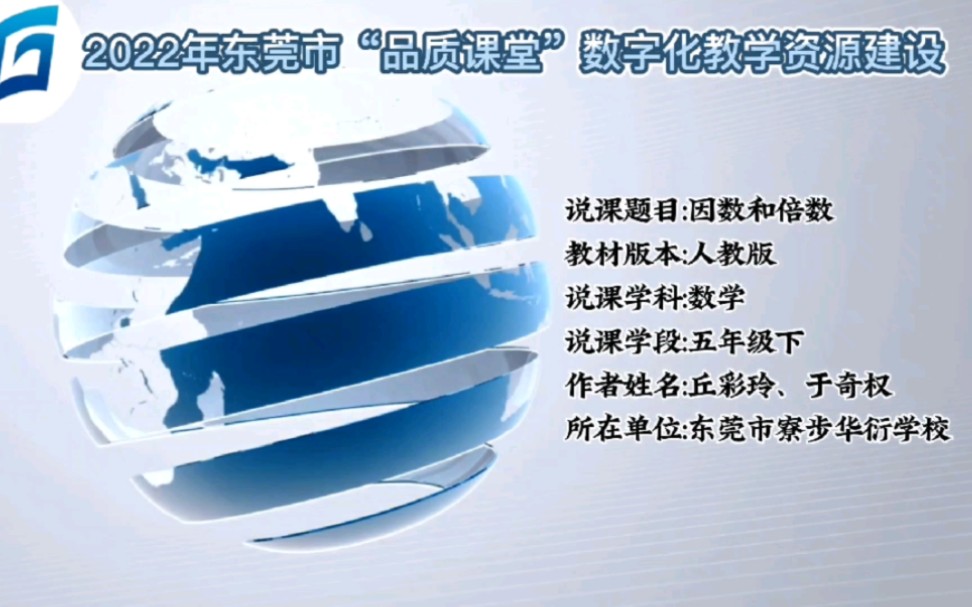 2022年东莞市“品质课堂”数字化教学资源建设

说课题目:因数和倍数
教材版本:人教版
说课学科:数学
说课学段:五年级下
作者姓名:丘彩玲、于奇权
所在单位:东莞市寮步华衍学校